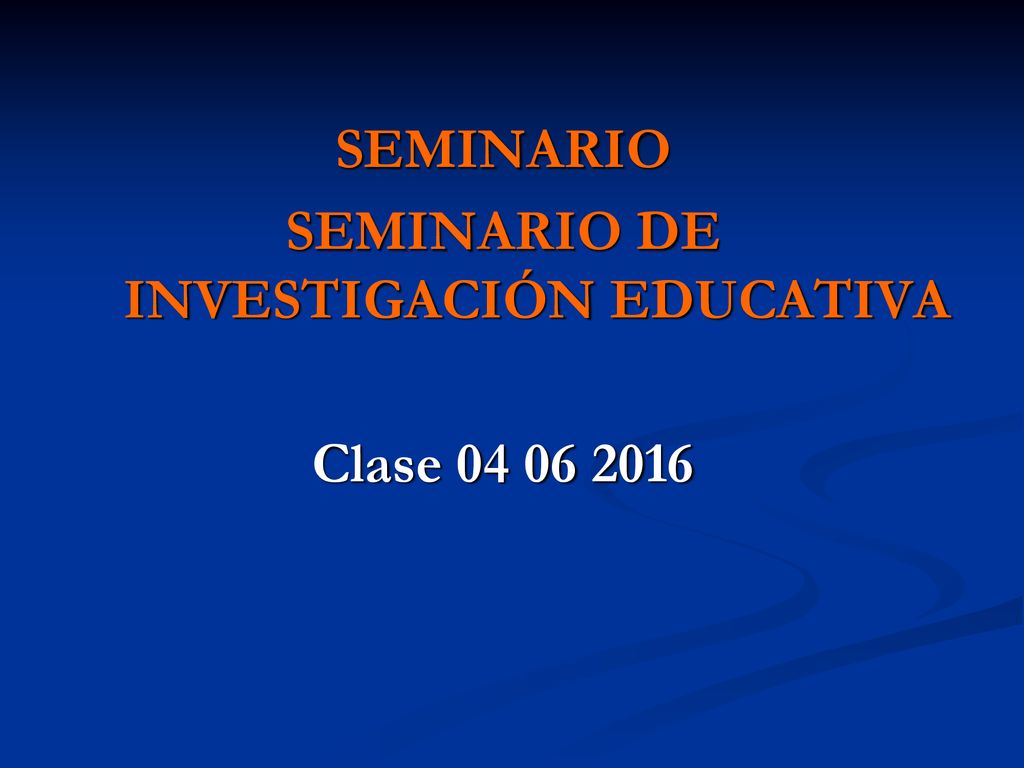 SEMINARIO

SEMINARIO DE INVESTIGACIÓN EDUCATIVA

Clase 04 06 2016